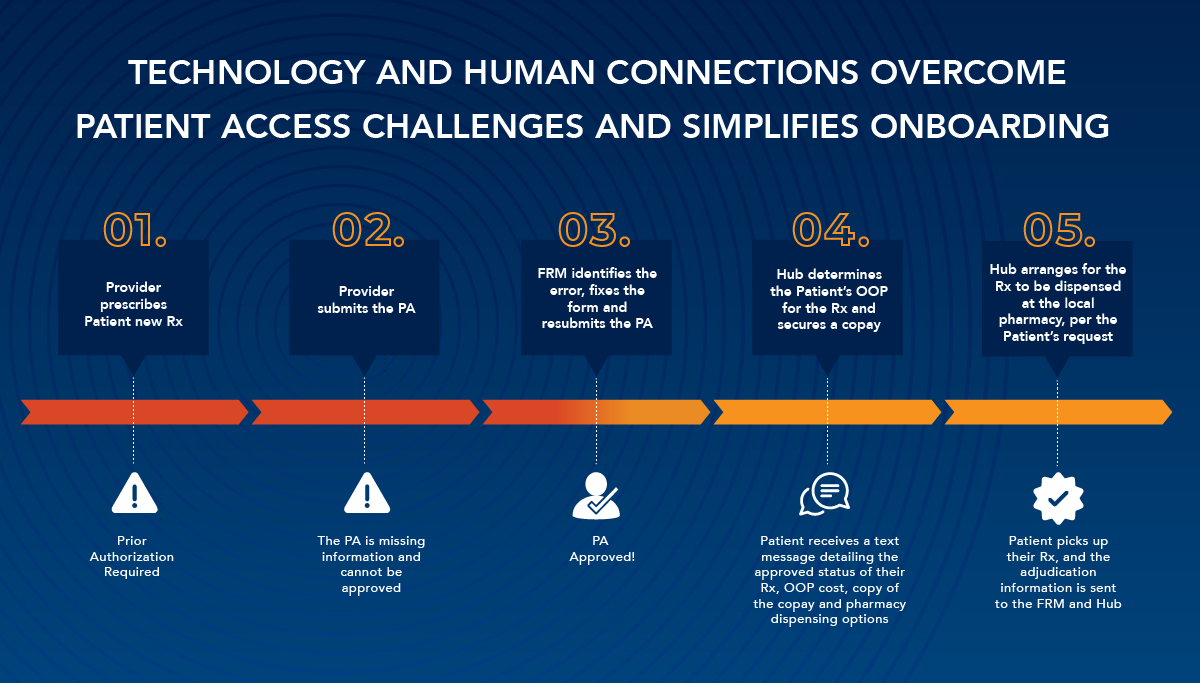 TECHNOLOGY AND HUMAN CONNECTIONS OVERCOME PATIENT ACCESS CHALLENGES AND SIMPLIFIES ONBOARDING

01.

Provider prescribes Patient new Rx

Prior Authorization Required

02.

Provider submits the PA

The PA is missing information and cannot be approved

03.

FRM identifies the error, fixes the form and resubmits the PA

PA Approved!

04.

Hub determines the Patient's OOP for the Rx and secures a copay

Patient receives a text message detailing the approved status of their Rx, OOP cost, copy of the copay and pharmacy dispensing options

05.

Hub arranges for the Rx to be dispensed at the local pharmacy, per the Patient's request

Patient picks up their Rx, and the adjudication information is sent to the FRM and Hub